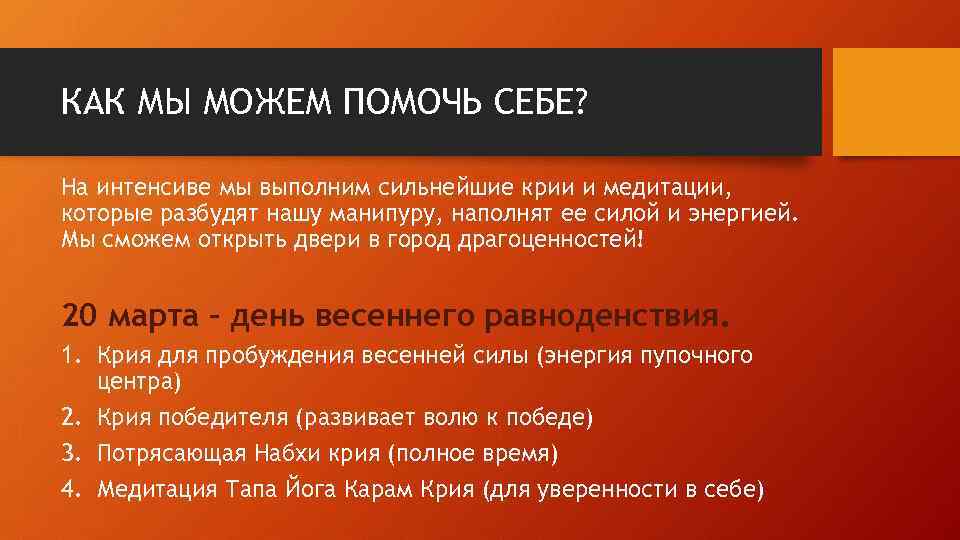 КАК МЫ МОЖЕМ ПОМОЧЬ СЕБЕ?

На интенсиве мы выполним сильнейшие крии и медитации, которые разбудят нашу манипуру, наполнят ее силой и энергией. Мы сможем открыть двери в город драгоценностей!

20 марта – день весеннего равноденствия.

1. Крия для пробуждения весенней силы (энергия пупочного центра)
2. Крия победителя (развивает волю к победе)
3. Потрясающая Набхи крия (полное время)
4. Медитация Тапа Йога Карам Крия (для уверенности в себе)